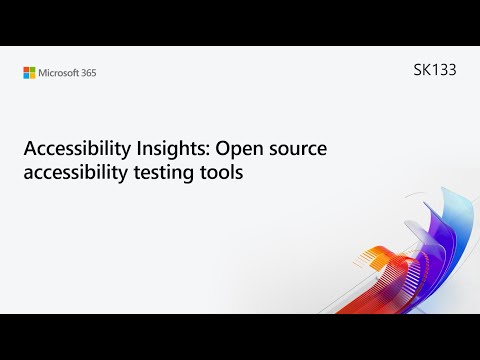 Microsoft 365

SK133

Accessibility Insights: Open source accessibility testing tools